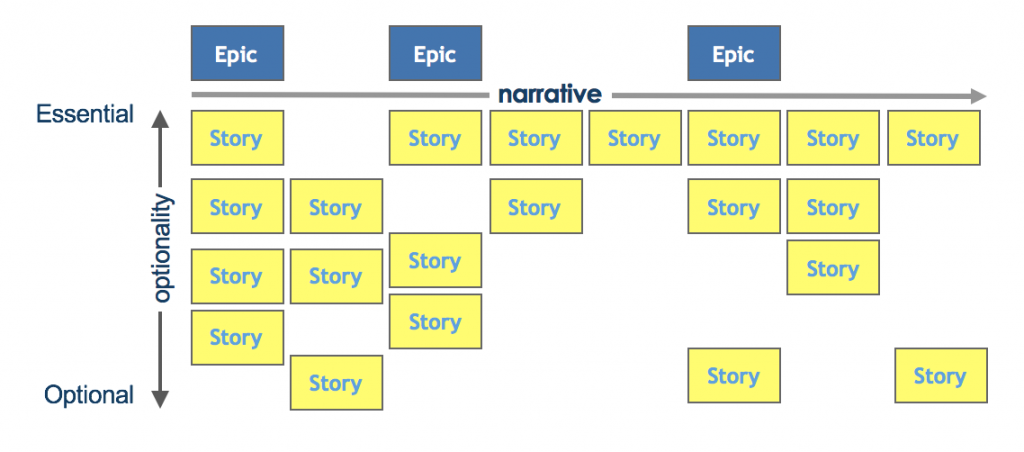 Epic Epic Epic

narrative

Essential

optionality

Optional

Story Story Story Story Story Story Story

Story Story Story Story Story

Story Story Story Story

Story Story

Story Story Story